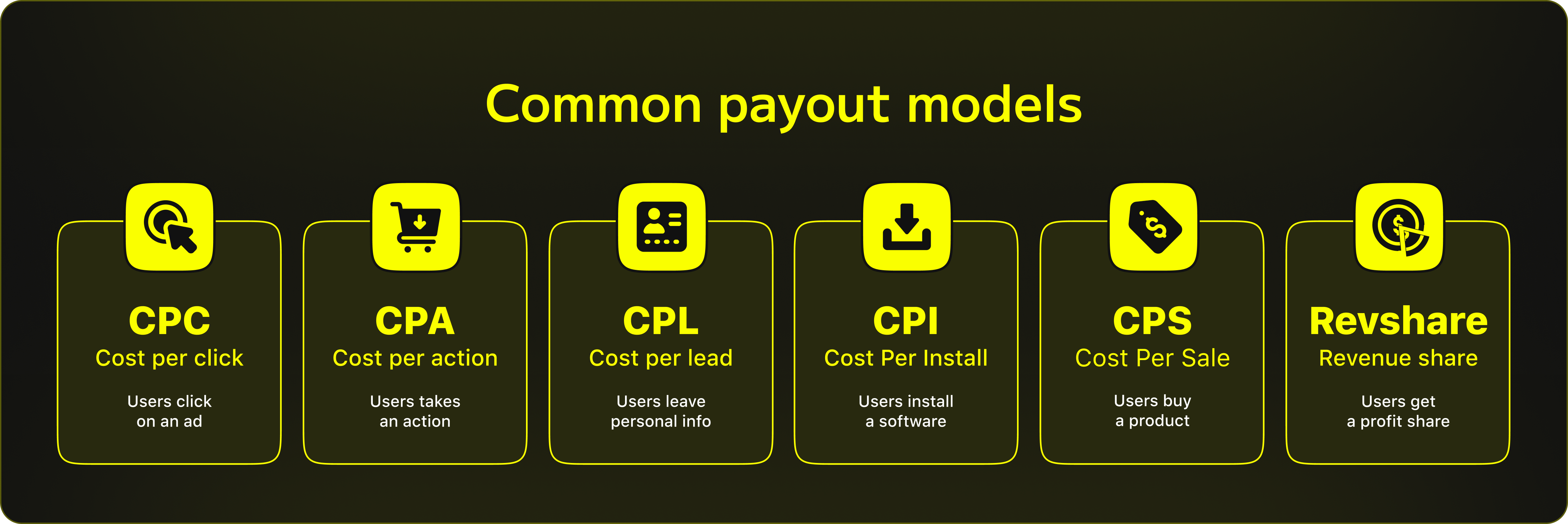 Common payout models

CPC
Cost per click
Users click on an ad

CPA
Cost per action
Users takes an action

CPL
Cost per lead
Users leave personal info

CPI
Cost Per Install
Users install a software

CPS
Cost Per Sale
Users buy a product

Revshare
Revenue share
Users get a profit share